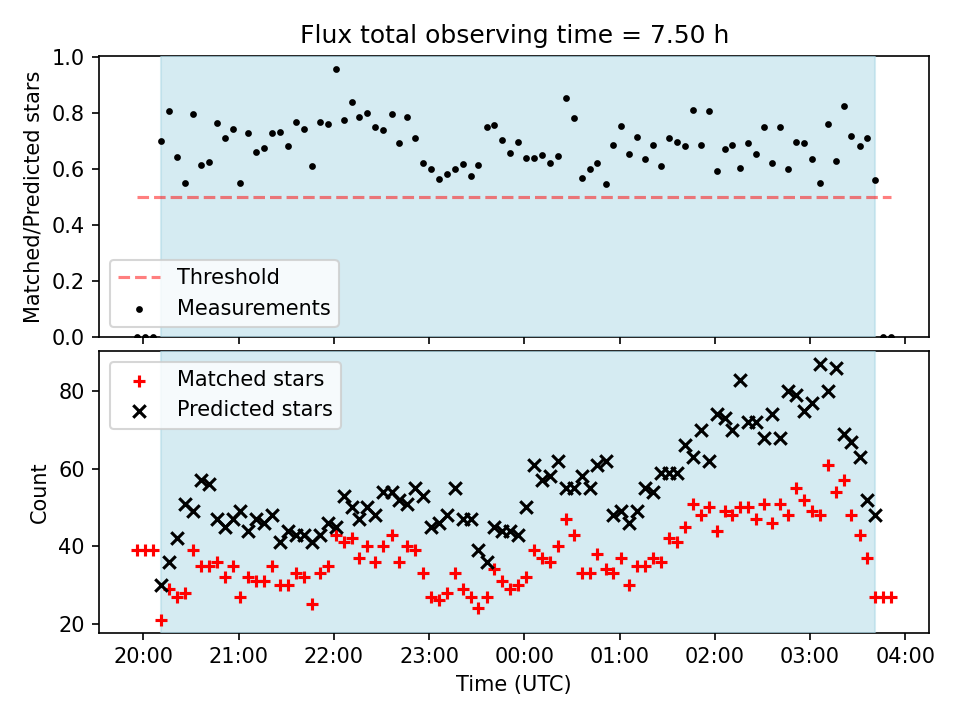 Flux total observing time = 7.50 h

Matched/Predicted stars

1.0
0.8
0.6
0.4
0.2
0.0

Threshold
Measurements

Matched stars
Predicted stars

Count

80
60
40
20

20:00 21:00 22:00 23:00 00:00 01:00 02:00 03:00 04:00

Time (UTC)